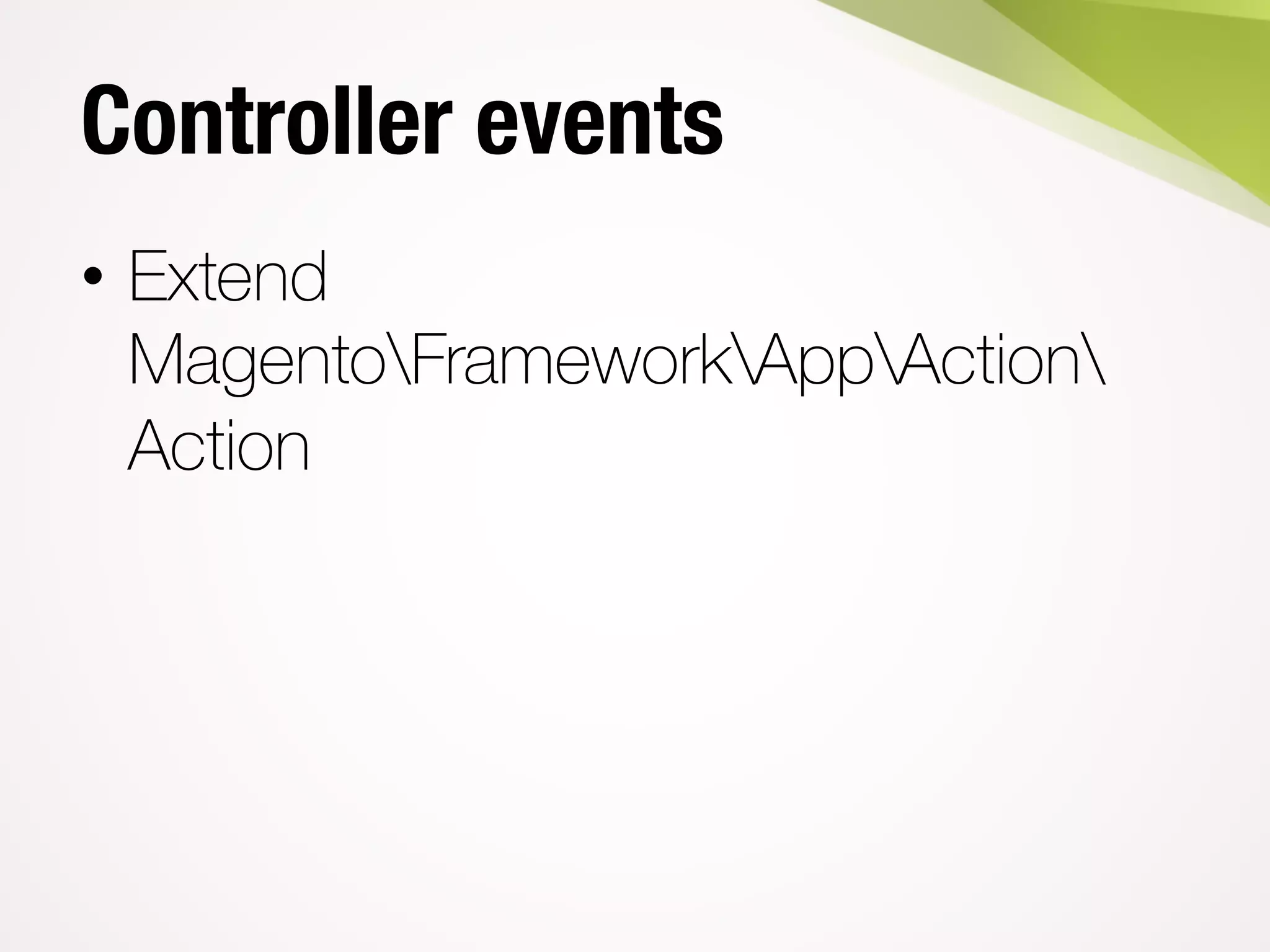 Controller events

• Extend Magento\Framework\App\Action\Action